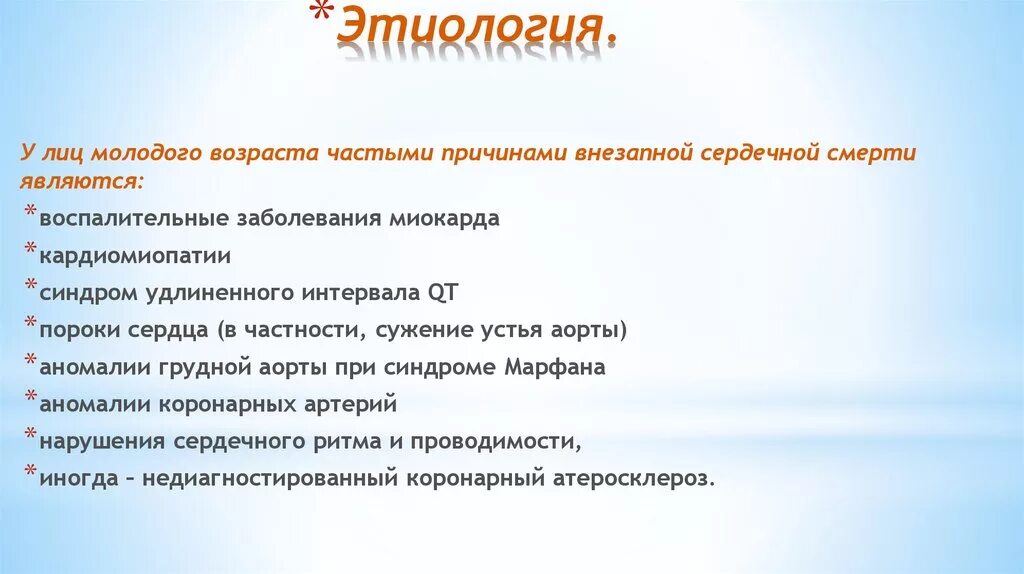 *Этиология.

У лиц молодого возраста частыми причинами внезапной сердечной смерти являются:

*воспалительные заболевания миокарда

*кардиомиопатии

*синдром удлиненного интервала QT

*пороки сердца (в частности, сужение устья аорты)

*аномалии грудной аорты при синдроме Марфана

*аномалии коронарных артерий

*нарушения сердечного ритма и проводимости,

*иногда – недиагностированный коронарный атеросклероз.